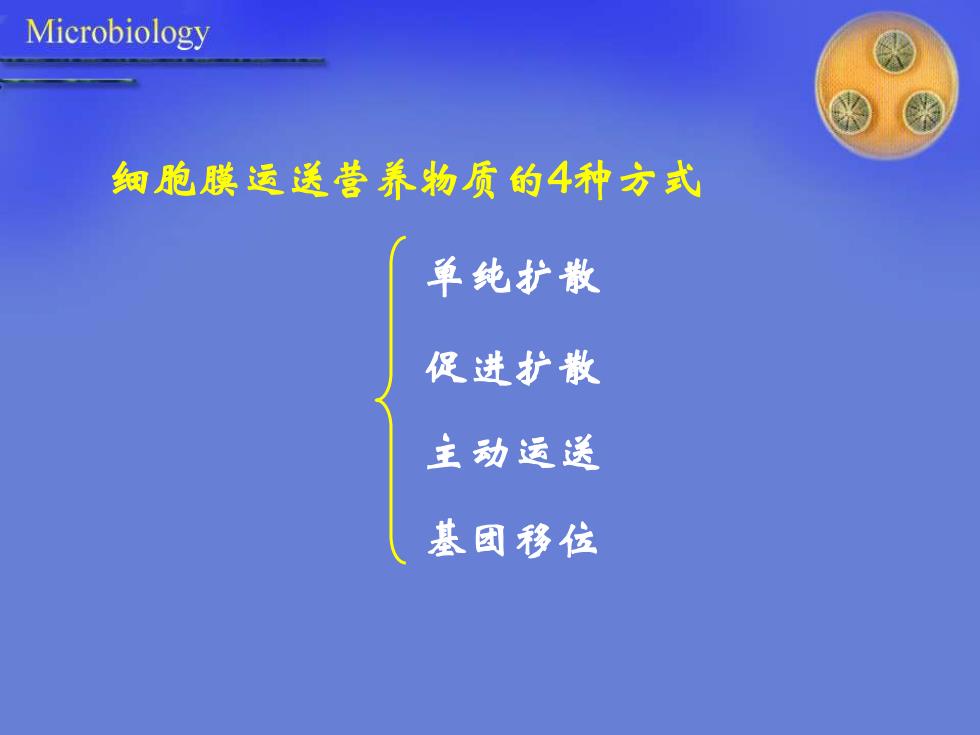 Microbiology

细胞膜运送营养物质的4种方式

单纯扩散

促进扩散

主动运送

基团移位